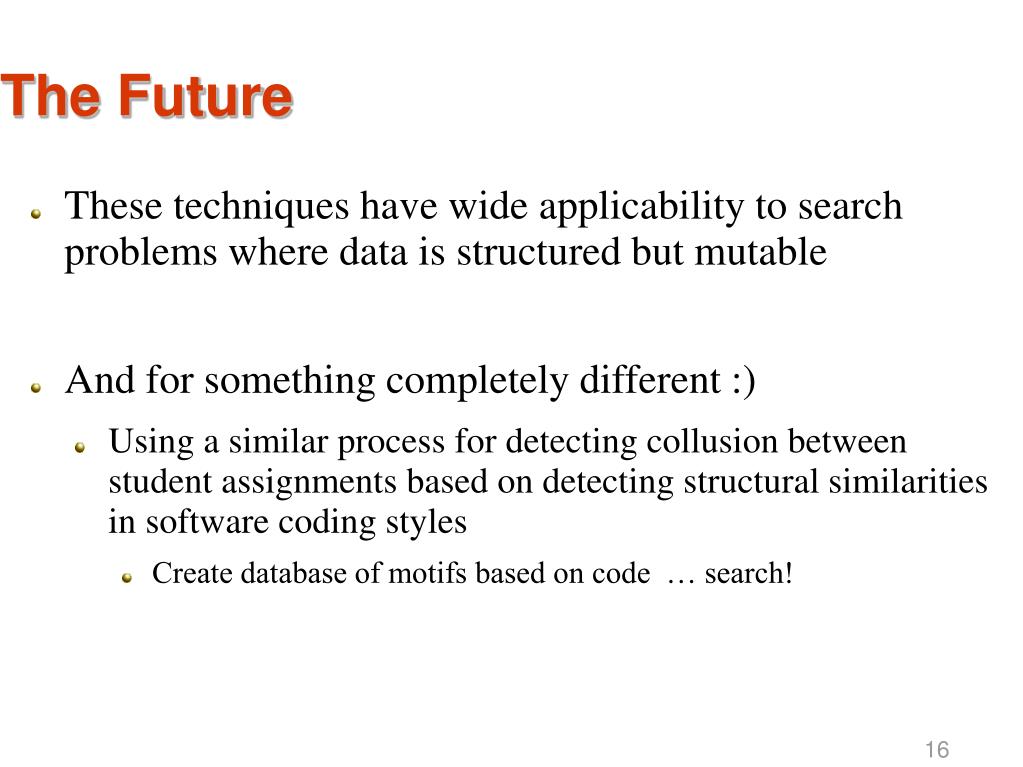 The Future

These techniques have wide applicability to search problems where data is structured but mutable

And for something completely different :)

Using a similar process for detecting collusion between student assignments based on detecting structural similarities in software coding styles

Create database of motifs based on code … search!

16